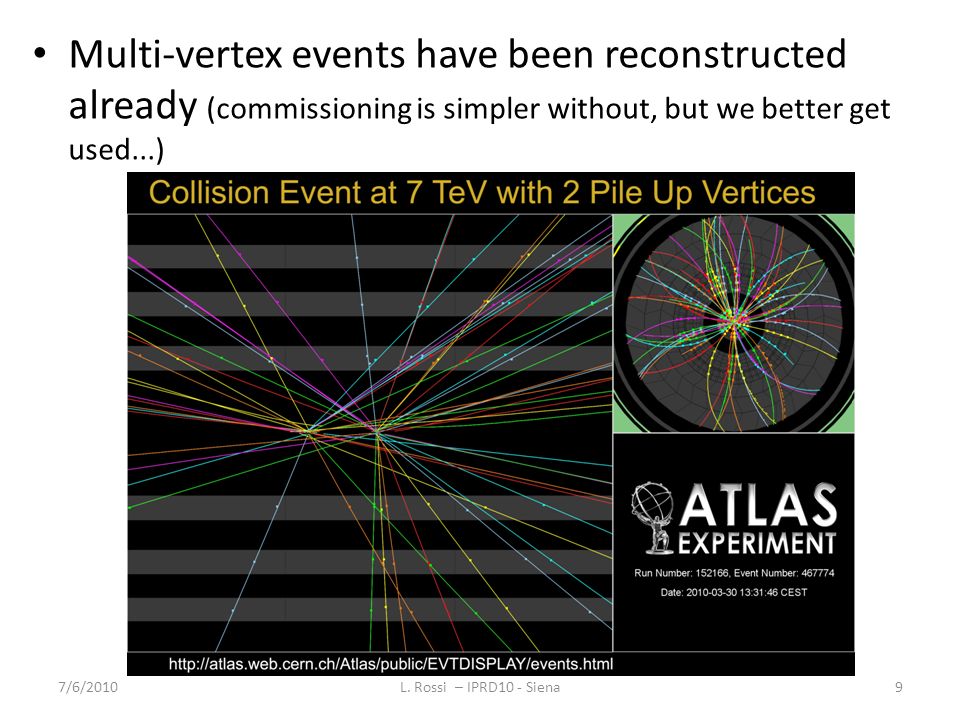 • Multi-vertex events have been reconstructed already (commissioning is simpler without, but we better get used...)

Collision Event at 7 TeV with 2 Pile Up Vertices

ATLAS EXPERIMENT

Run Number: 152166, Event Number: 467774

Date: 2010-03-30 13:31:46 CEST

http://atlas.web.cern.ch/Atlas/public/EVTDISPLAY/events.html

7/6/2010

L. Rossi – IPRD10 - Siena

9